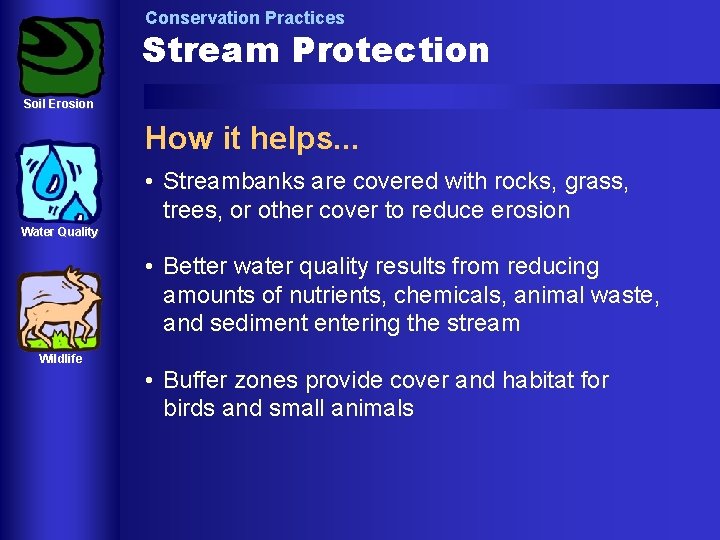 Soil Erosion

Water Quality

Wildlife

Conservation Practices

Stream Protection

How it helps...

• Streambanks are covered with rocks, grass, trees, or other cover to reduce erosion

• Better water quality results from reducing amounts of nutrients, chemicals, animal waste, and sediment entering the stream

• Buffer zones provide cover and habitat for birds and small animals